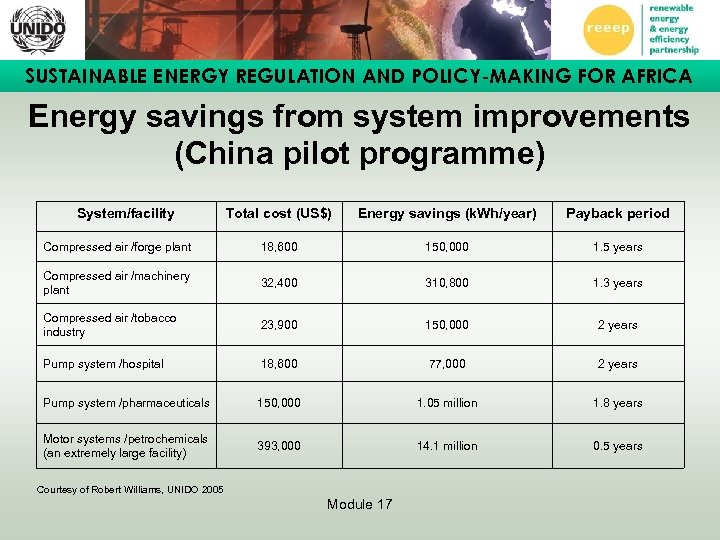 UNIDO

reeep renewable energy & energy efficiency partnership

SUSTAINABLE ENERGY REGULATION AND POLICY-MAKING FOR AFRICA

Energy savings from system improvements (China pilot programme)

| System/facility | Total cost (US$) | Energy savings (kWh/year) | Payback period |
|---|---|---|---|
| Compressed air /forge plant | 18,600 | 150,000 | 1.5 years |
| Compressed air /machinery plant | 32,400 | 310,800 | 1.3 years |
| Compressed air /tobacco industry | 23,900 | 150,000 | 2 years |
| Pump system /hospital | 18,600 | 77,000 | 2 years |
| Pump system /pharmaceuticals | 150,000 | 1.05 million | 1.8 years |
| Motor systems /petrochemicals (an extremely large facility) | 393,000 | 14.1 million | 0.5 years |

Courtesy of Robert Williams, UNIDO 2005

Module 17